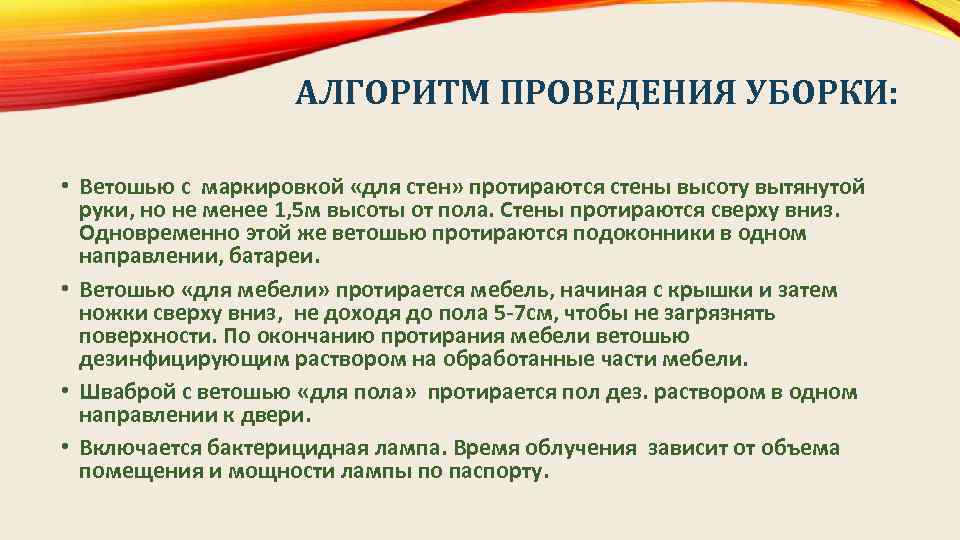 АЛГОРИТМ ПРОВЕДЕНИЯ УБОРКИ:

• Ветошью с маркировкой «для стен» протираются стены высоту вытянутой руки, но не менее 1,5м высоты от пола. Стены протираются сверху вниз. Одновременно этой же ветошью протираются подоконники в одном направлении, батареи.

• Ветошью «для мебели» протирается мебель, начиная с крышки и затем ножки сверху вниз, не доходя до пола 5-7см, чтобы не загрязнять поверхности. По окончанию протирания мебели ветошью дезинфицирующим раствором на обработанные части мебели.

• Шваброй с ветошью «для пола» протирается пол дез. раствором в одном направлении к двери.

• Включается бактерицидная лампа. Время облучения зависит от объема помещения и мощности лампы по паспорту.